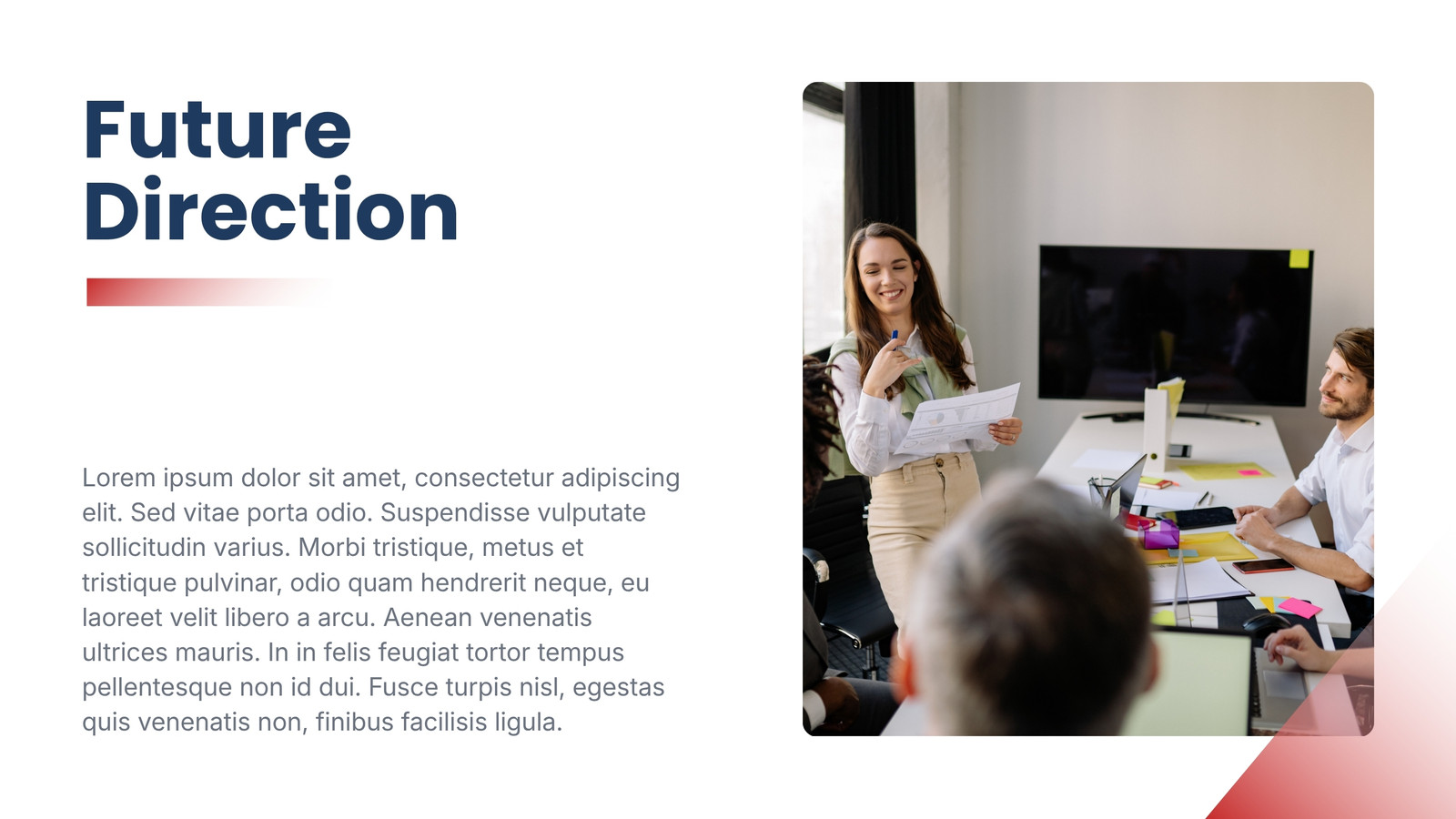 Future Direction

Lorem ipsum dolor sit amet, consectetur adipiscing elit. Sed vitae porta odio. Suspendisse vulputate sollicitudin varius. Morbi tristique, metus et tristique pulvinar, odio quam hendrerit neque, eu laoreet velit libero a arcu. Aenean venenatis ultrices mauris. In in felis feugiat tortor tempus pellentesque non id dui. Fusce turpis nisl, egestas quis venenatis non, finibus facilisis ligula.